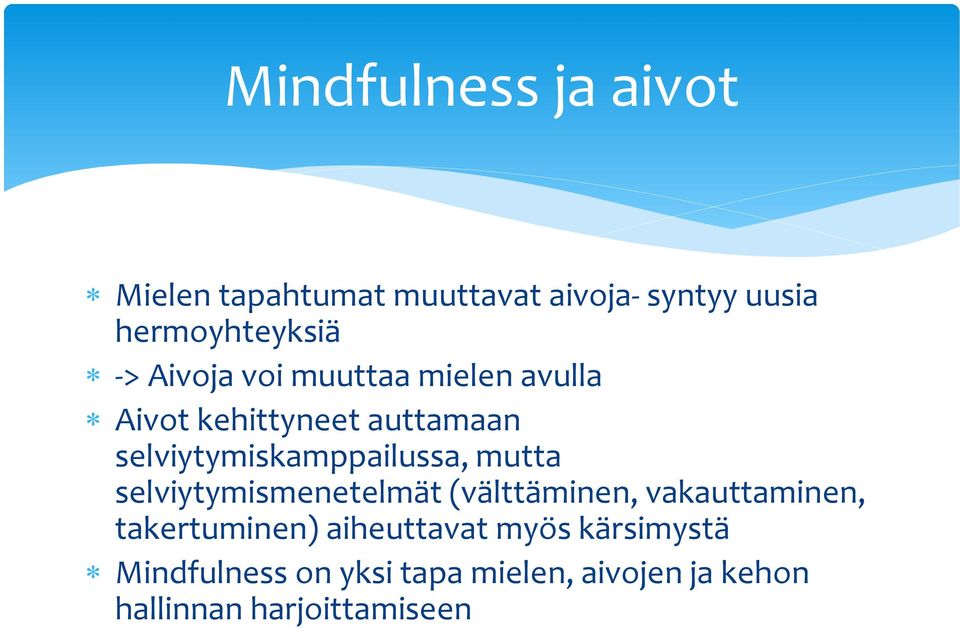 Mindfulness ja aivot

* Mielen tapahtumat muuttavat aivoja- syntyy uusia hermoyhteyksiä
* -> Aivoja voi muuttaa mielen avulla
* Aivot kehittyneet auttamaan selviytymiskamppailussa, mutta selviytymismenetelmät (välttäminen, vakauttaminen, takertuminen) aiheuttavat myös kärsimystä
* Mindfulness on yksi tapa mielen, aivojen ja kehon hallinnan harjoittamiseen